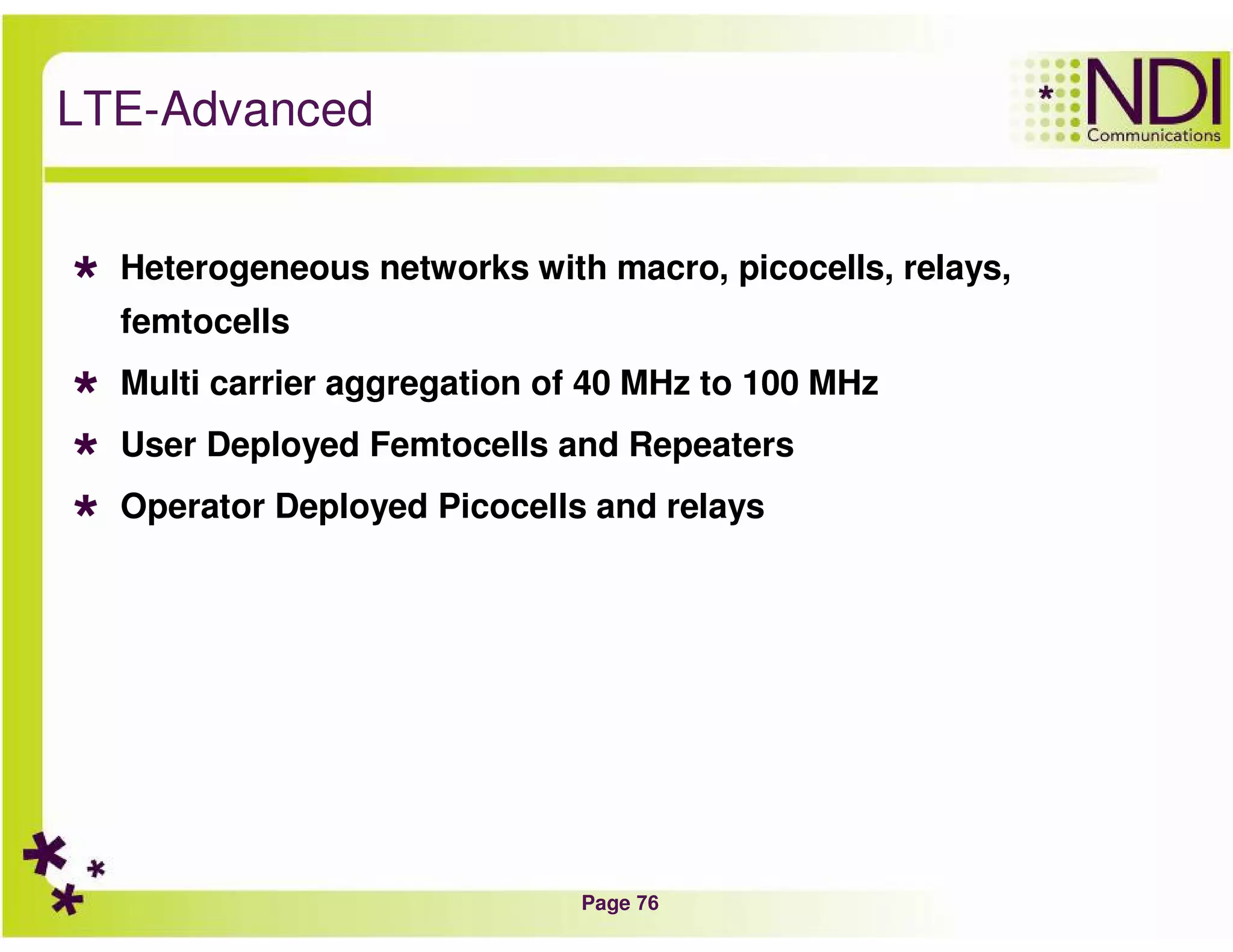 LTE-Advanced

NDI Communications

* Heterogeneous networks with macro, picocells, relays, femtocells
* Multi carrier aggregation of 40 MHz to 100 MHz
* User Deployed Femtocells and Repeaters
* Operator Deployed Picocells and relays

Page 76